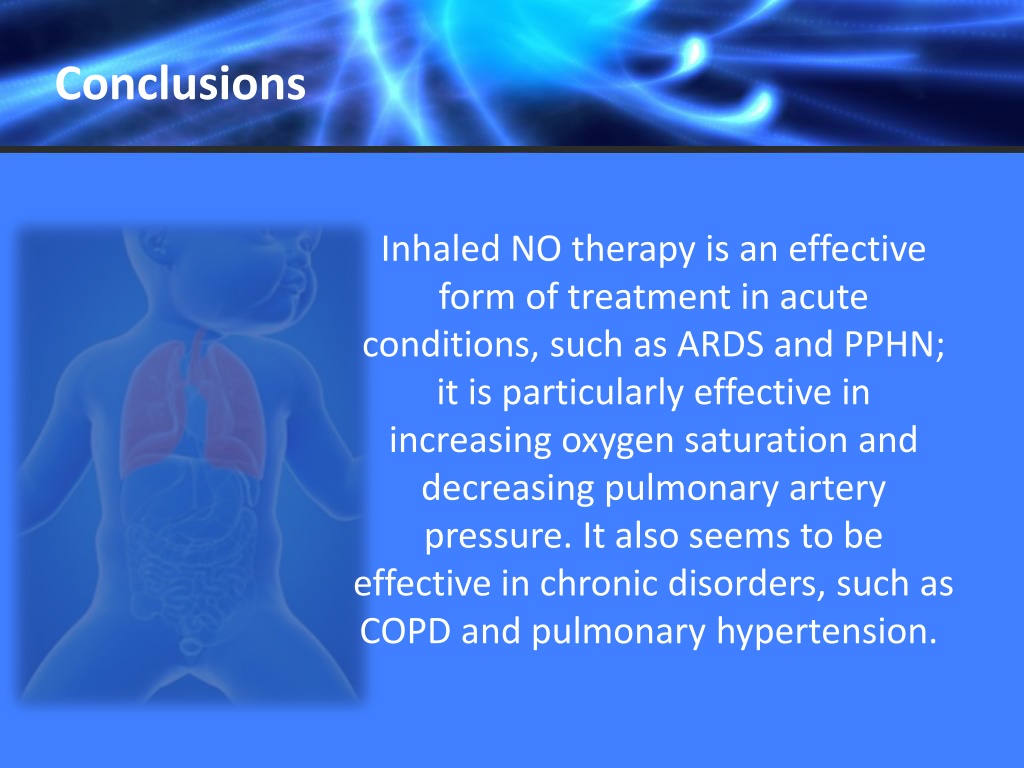 Conclusions

Inhaled NO therapy is an effective form of treatment in acute conditions, such as ARDS and PPHN; it is particularly effective in increasing oxygen saturation and decreasing pulmonary artery pressure. It also seems to be effective in chronic disorders, such as COPD and pulmonary hypertension.